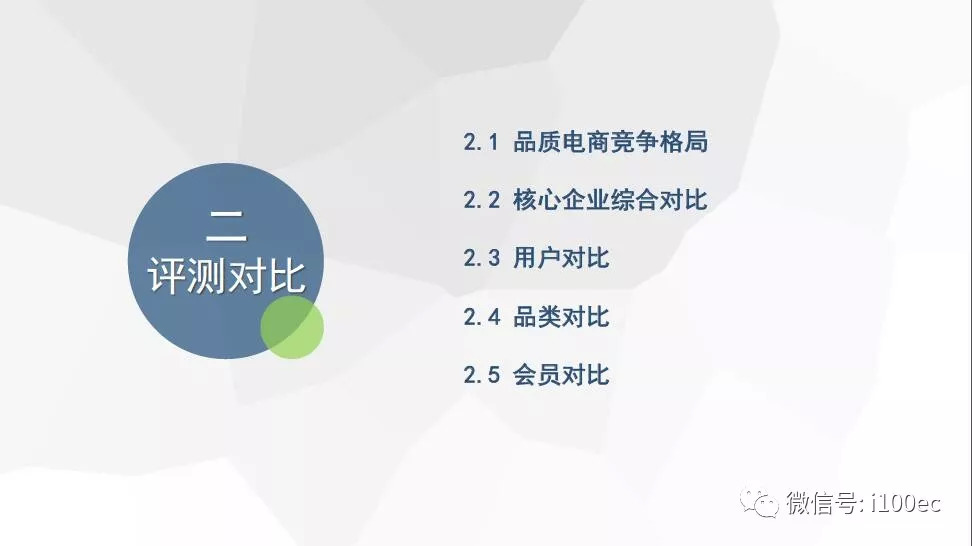 二
评测对比

2.1 品质电商竞争格局

2.2 核心企业综合对比

2.3 用户对比

2.4 品类对比

2.5 会员对比

微信号: i100ec